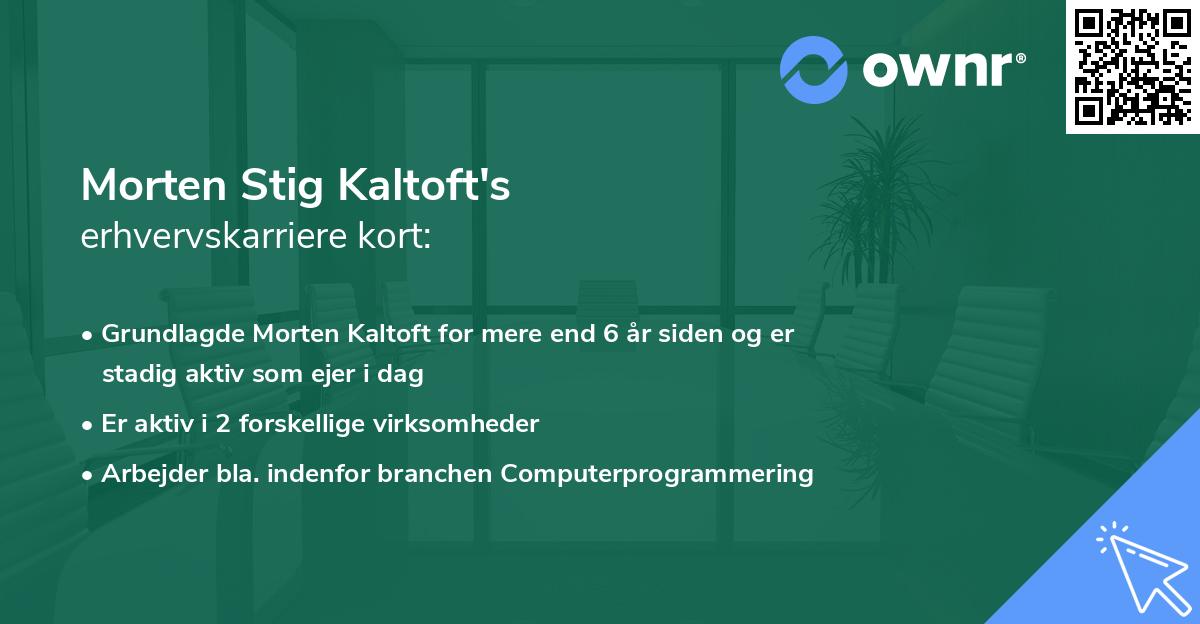 ownr®

Morten Stig Kaltoft's
erhvervskarriere kort:

• Grundlagde Morten Kaltoft for mere end 6 år siden og er stadig aktiv som ejer i dag

• Er aktiv i 2 forskellige virksomheder

• Arbejder bla. indenfor branchen Computerprogrammering